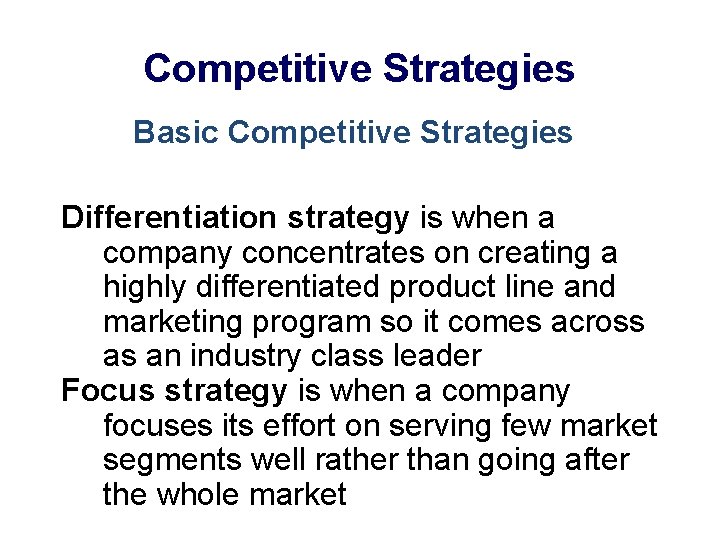 Competitive Strategies

Basic Competitive Strategies

Differentiation strategy is when a company concentrates on creating a highly differentiated product line and marketing program so it comes across as an industry class leader

Focus strategy is when a company focuses its effort on serving few market segments well rather than going after the whole market